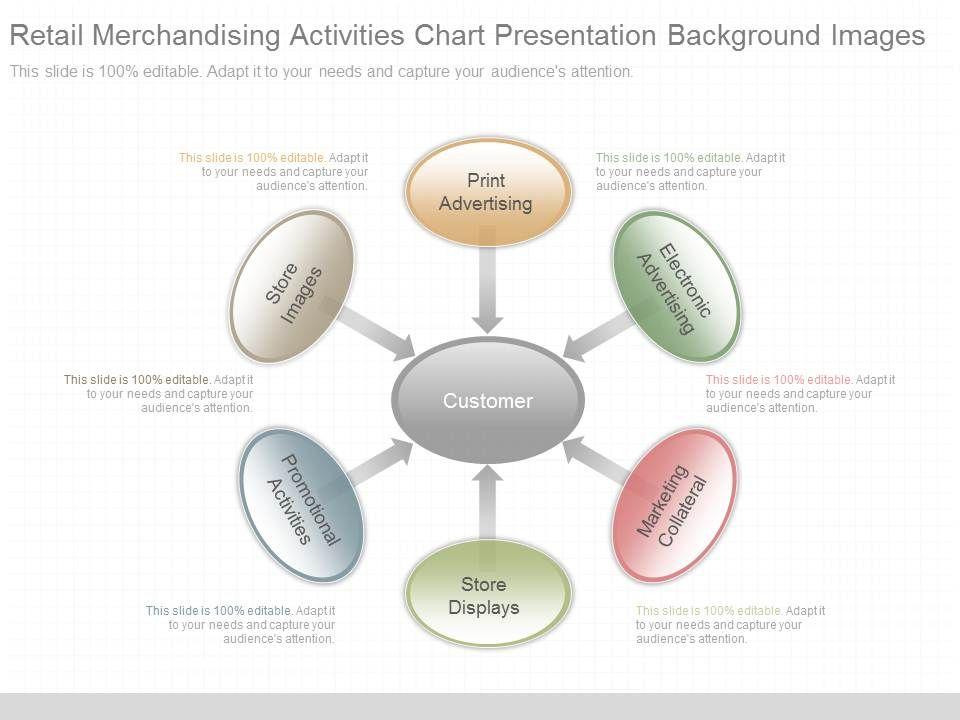 Retail Merchandising Activities Chart Presentation Background Images

This slide is 100% editable. Adapt it to your needs and capture your audience's attention.

This slide is 100% editable. Adapt it to your needs and capture your audience's attention.

Print Advertising

This slide is 100% editable. Adapt it to your needs and capture your audience's attention.

Store Images

Electronic Advertising

This slide is 100% editable. Adapt it to your needs and capture your audience's attention.

Customer

This slide is 100% editable. Adapt it to your needs and capture your audience's attention.

Promotional Activities

Marketing Collateral

Store Displays

This slide is 100% editable. Adapt it to your needs and capture your audience's attention.

This slide is 100% editable. Adapt it to your needs and capture your audience's attention.